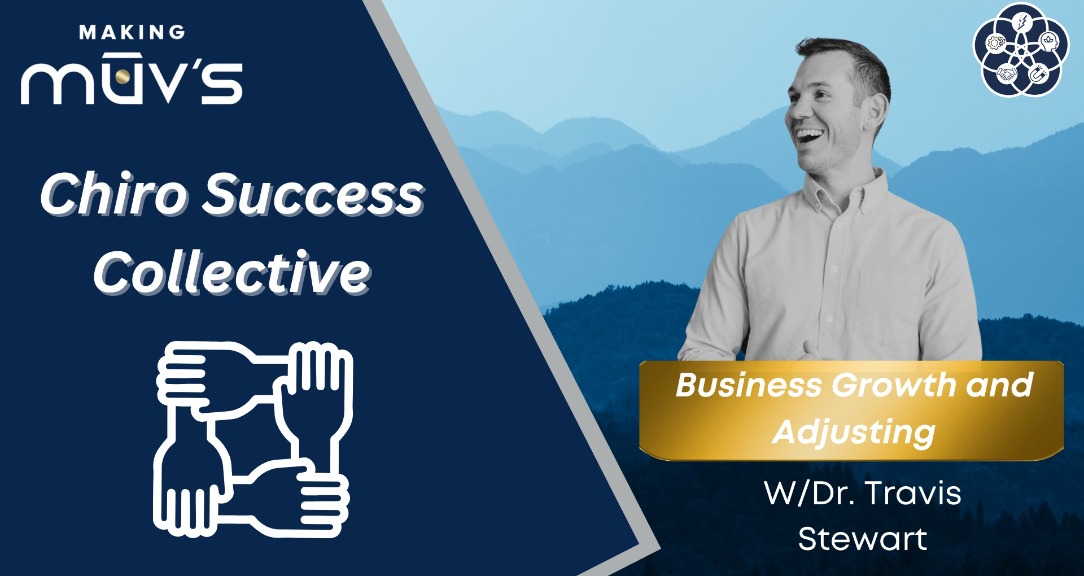 MAKING
MŪV'S

Chiro Success Collective

Business Growth and Adjusting

W/Dr. Travis Stewart